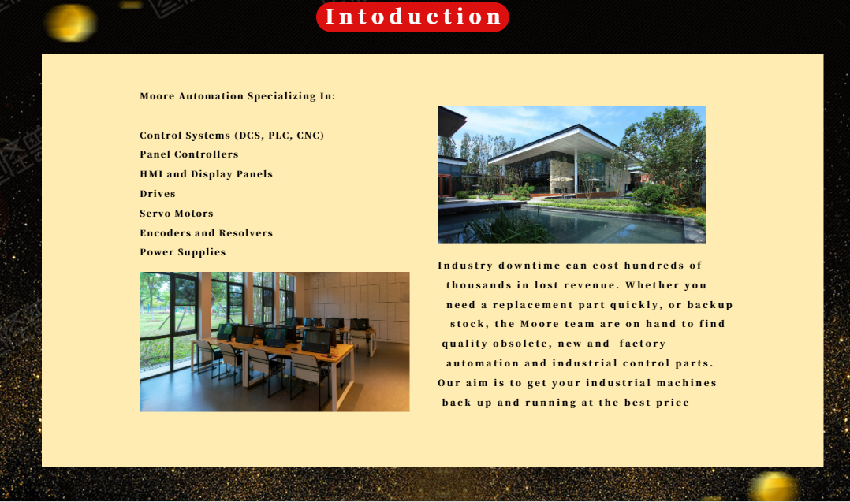 Intoduction

Moore Automation Specializing In:

Control Systems (DCS, PLC, CNC)
Panel Controllers
HMI and Display Panels
Drives
Servo Motors
Encoders and Resolvers
Power Supplies

Industry downtime can cost hundreds of thousands in lost revenue. Whether you need a replacement part quickly, or backup stock, the Moore team are on hand to find quality obsolete, new and factory automation and industrial control parts. Our aim is to get your industrial machines back up and running at the best price